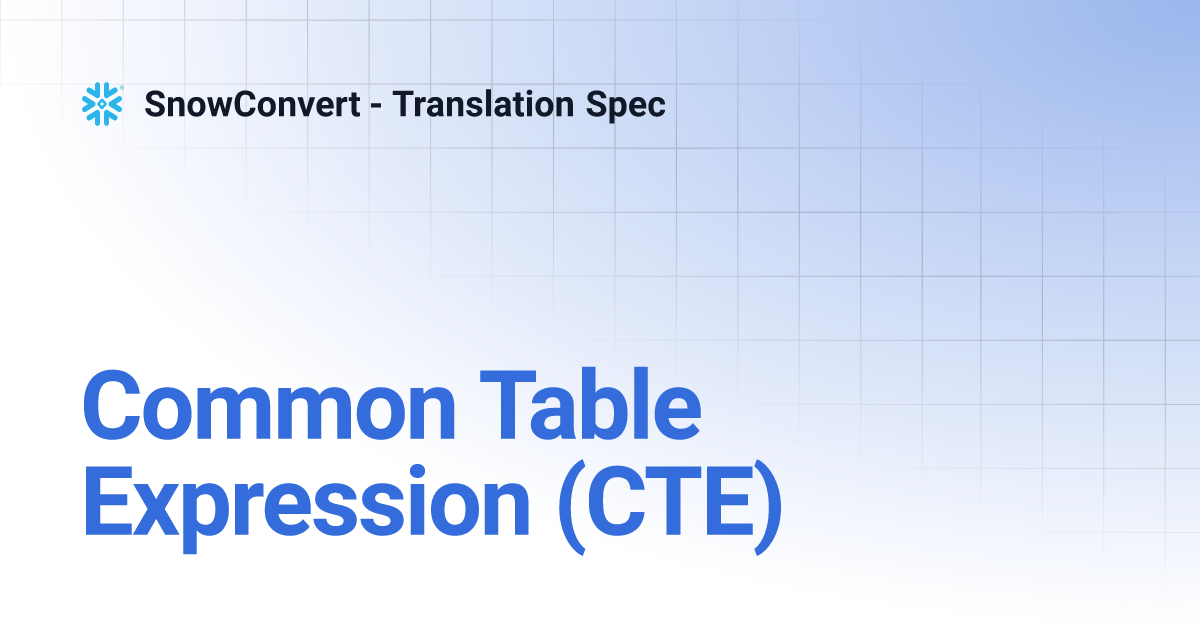 SnowConvert - Translation Spec

Common Table Expression (CTE)